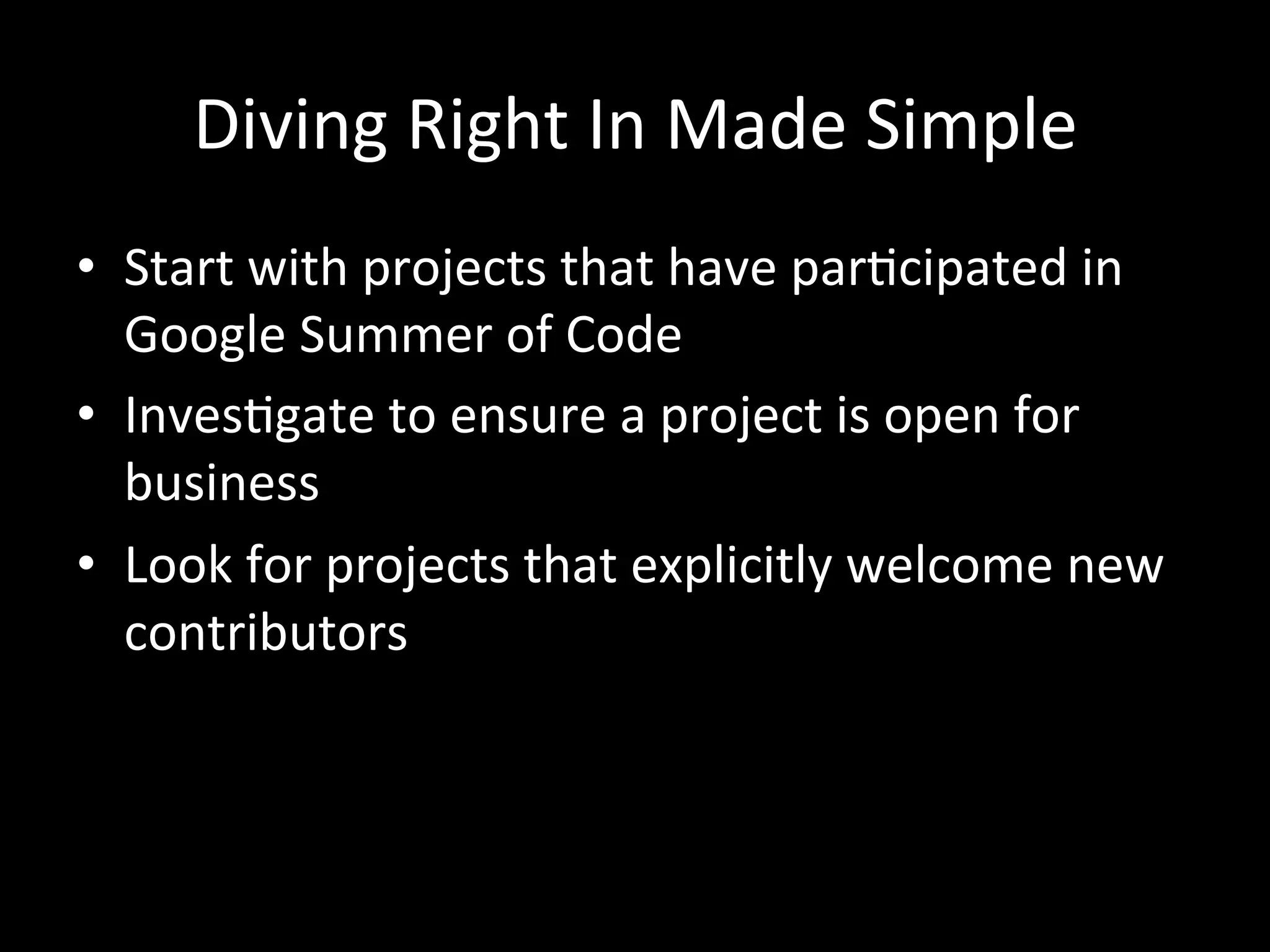 Diving Right In Made Simple

• Start with projects that have participated in Google Summer of Code

• Investigate to ensure a project is open for business

• Look for projects that explicitly welcome new contributors